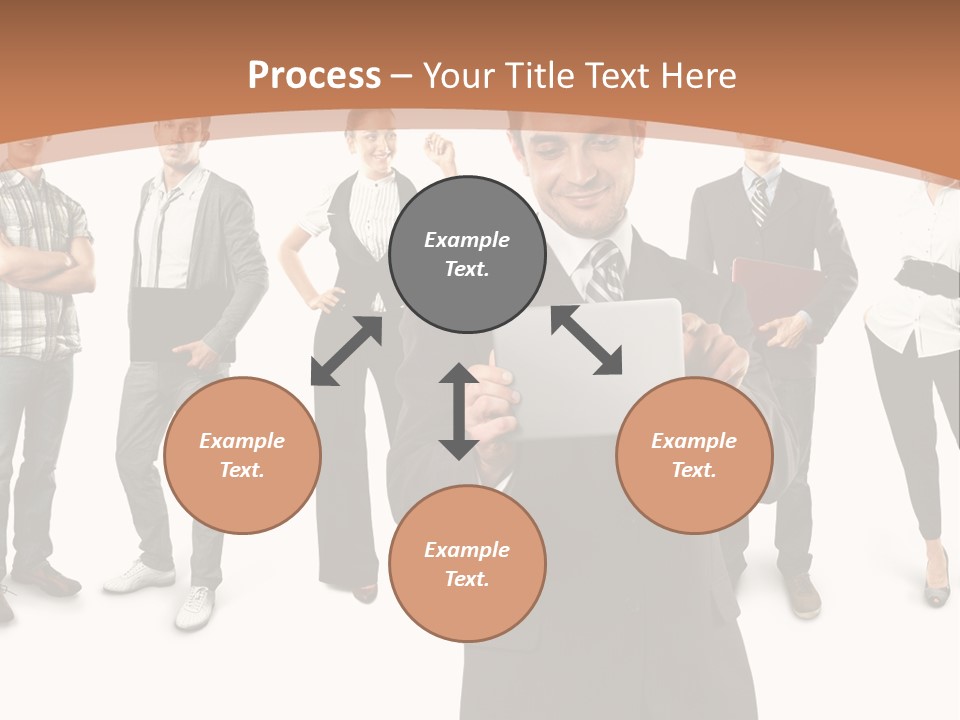 Process – Your Title Text Here

Example Text.

Example Text.

Example Text.

Example Text.